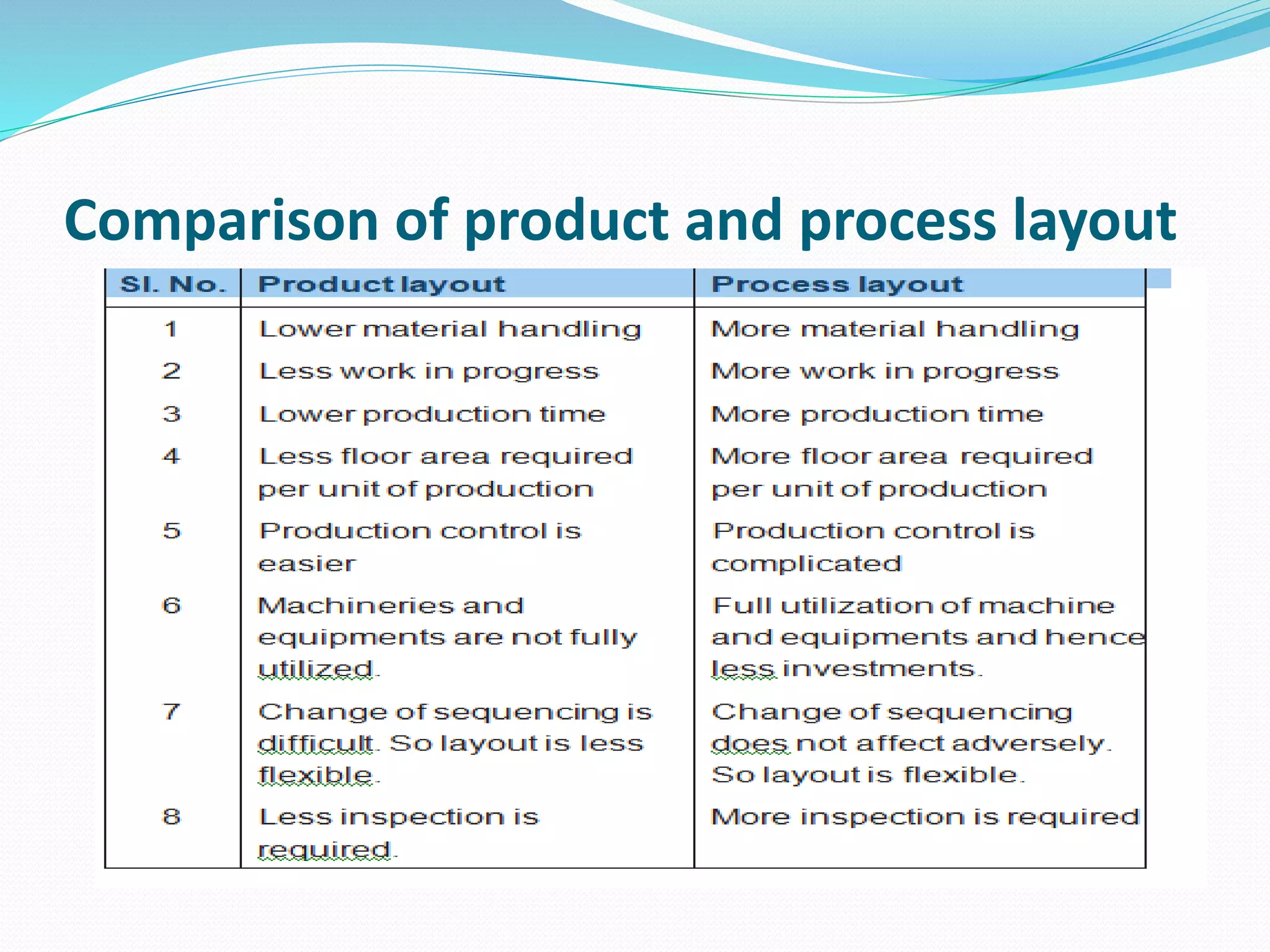 Comparison of product and process layout

| Sl. No. | Product layout | Process layout |
|---|---|---|
| 1 | Lower material handling | More material handling |
| 2 | Less work in progress | More work in progress |
| 3 | Lower production time | More production time |
| 4 | Less floor area required per unit of production | More floor area required per unit of production |
| 5 | Production control is easier | Production control is complicated |
| 6 | Machineries and equipments are not fully utilized. | Full utilization of machine and equipments and hence less investments. |
| 7 | Change of sequencing is difficult. So layout is less flexible. | Change of sequencing does not affect adversely. So layout is flexible. |
| 8 | Less inspection is required. | More inspection is required |